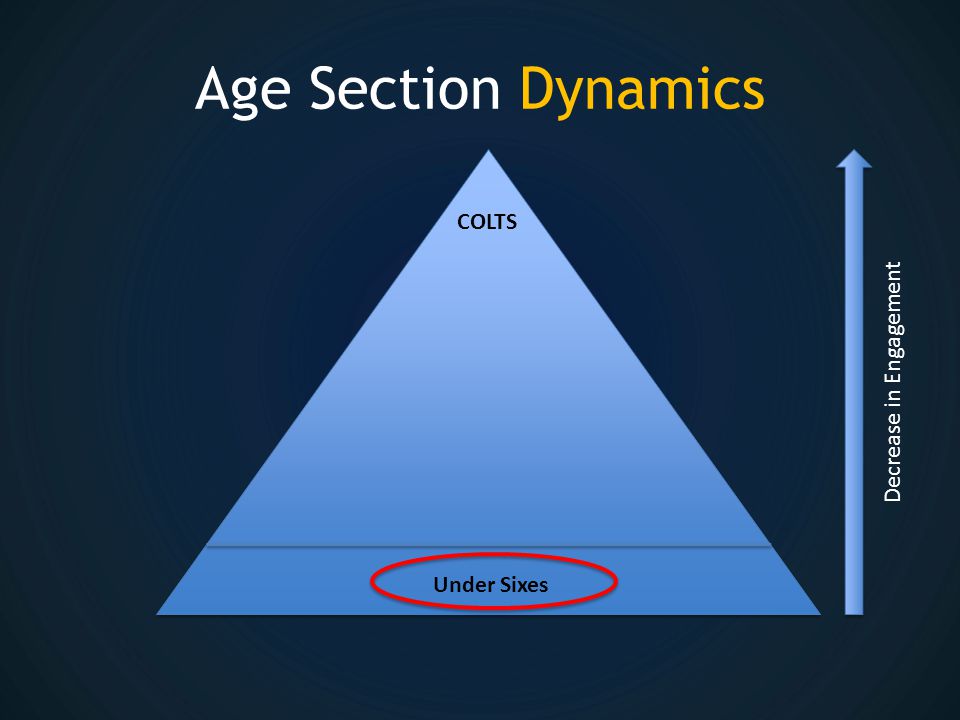 Age Section Dynamics

COLTS

Under Sixes

Decrease in Engagement